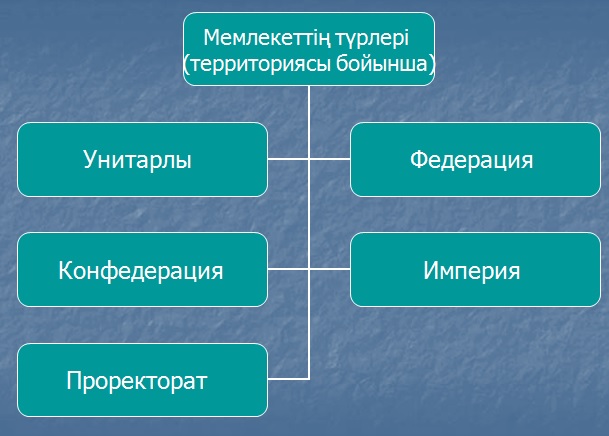 Мемлекеттің түрлері
(территориясы бойынша)

Унитарлы

Федерация

Конфедерация

Империя

Проректорат